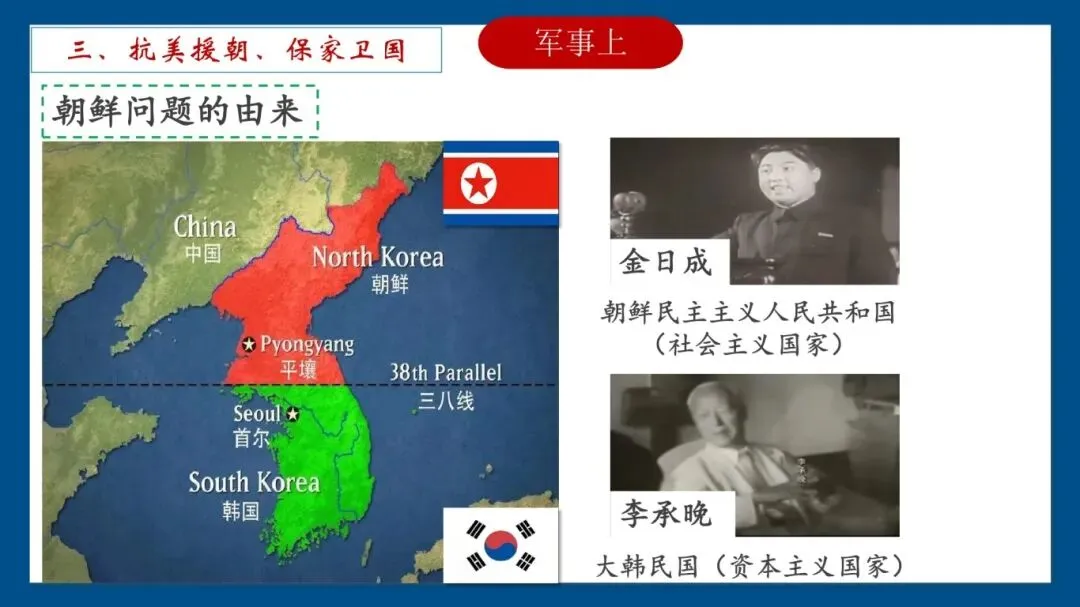 三、抗美援朝、保家卫国

军事上

朝鲜问题的由来

China
中国

North Korea
朝鲜

Pyongyang
平壤

38th Parallel
三八线

Seoul
首尔

South Korea
韩国

金日成

朝鲜民主主义人民共和国
（社会主义国家）

李承晚

大韩民国（资本主义国家）